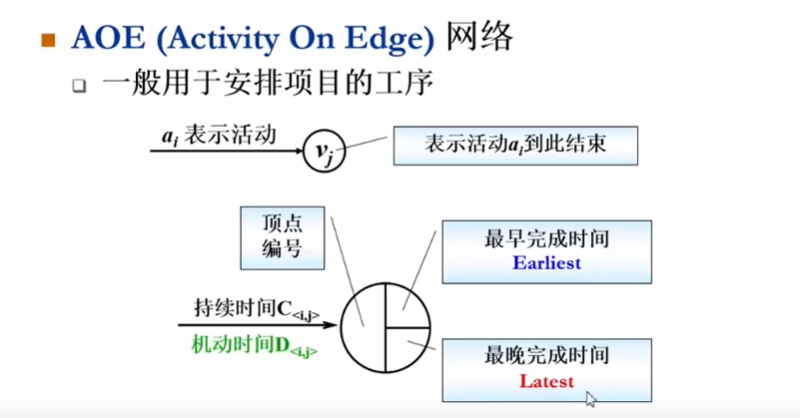 AOE (Activity On Edge) 网络

一般用于安排项目的工序

$a_i$ 表示活动

$v_j$

表示活动$a_i$到此结束

顶点编号

最早完成时间
Earliest

持续时间$C_{<i,j>}$

机动时间$D_{<i,j>}$

最晚完成时间
Latest